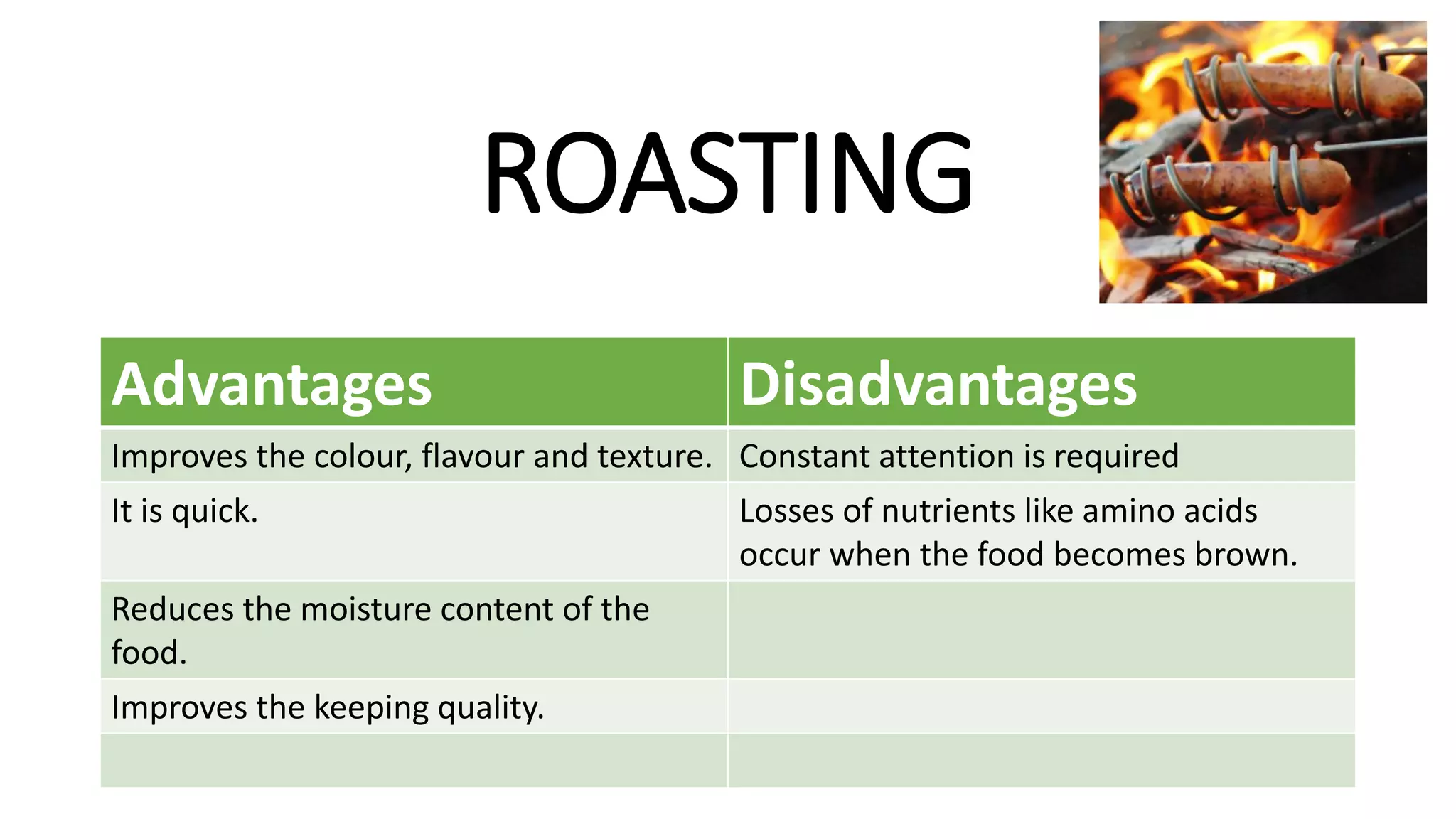 ROASTING

| Advantages | Disadvantages |
|---|---|
| Improves the colour, flavour and texture. | Constant attention is required |
| It is quick. | Losses of nutrients like amino acids occur when the food becomes brown. |
| Reduces the moisture content of the food. | |
| Improves the keeping quality. | |
| | |